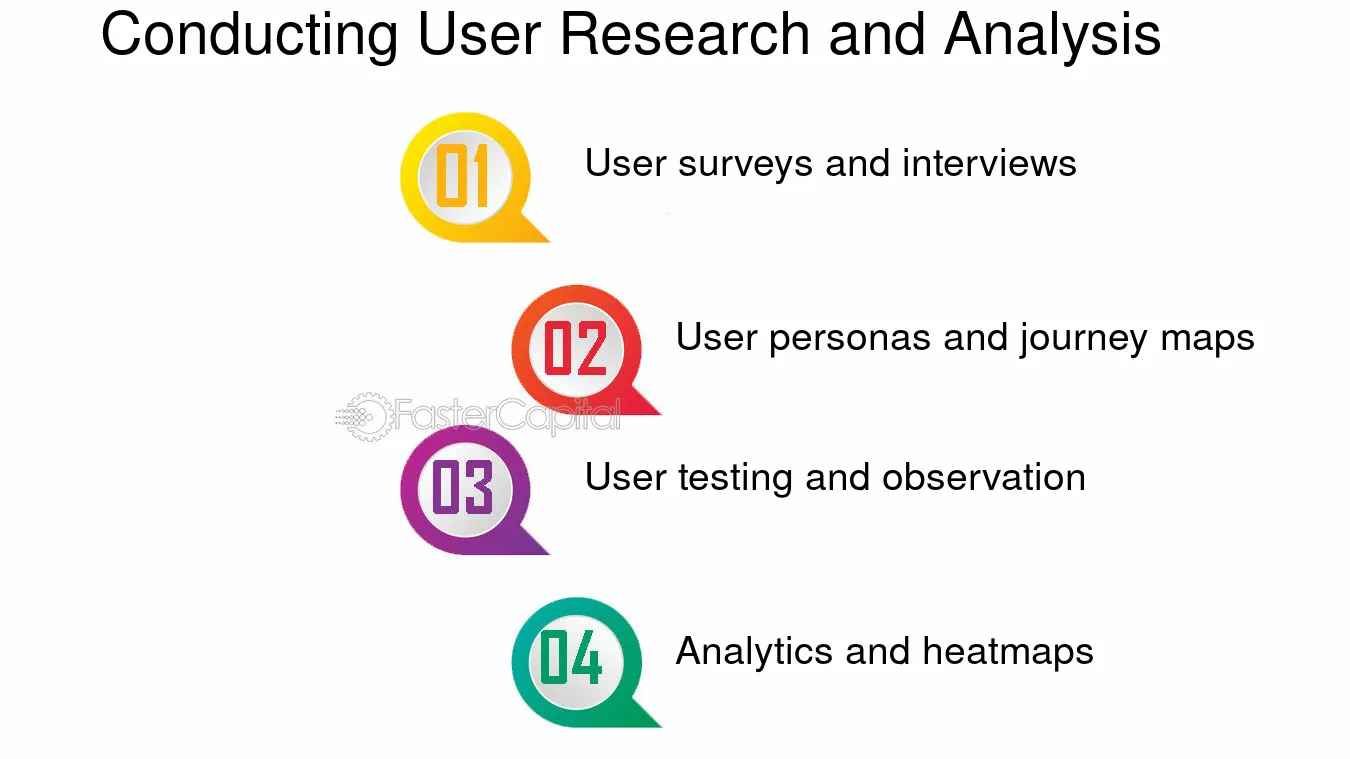 Conducting User Research and Analysis

01

User surveys and interviews

02

User personas and journey maps

FasterCapital

03

User testing and observation

04

Analytics and heatmaps